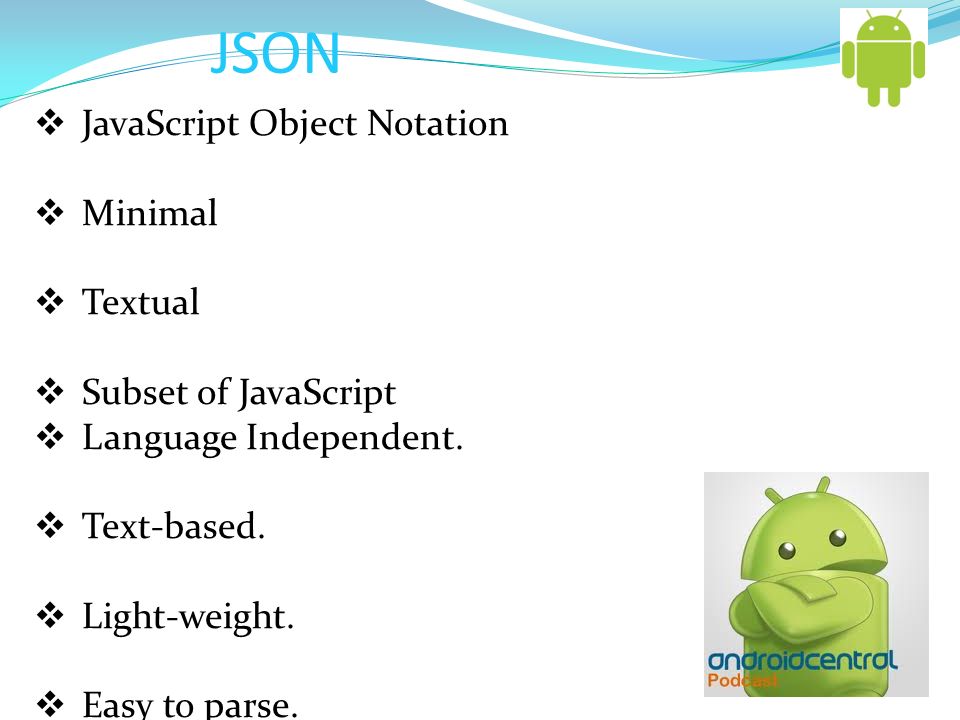 JSON

❖ JavaScript Object Notation

❖ Minimal

❖ Textual

❖ Subset of JavaScript
❖ Language Independent.

❖ Text-based.

❖ Light-weight.

❖ Easy to parse.

androidcentral
Podcast